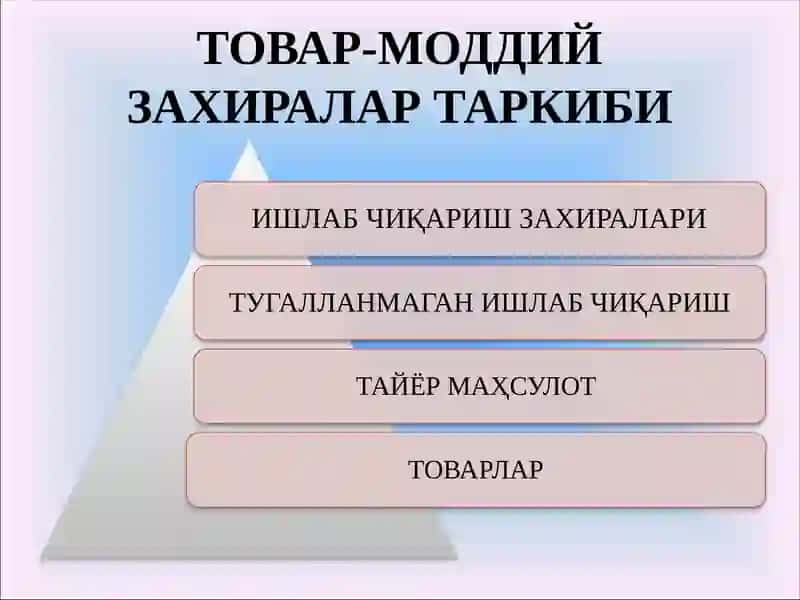 ТОВАР-МОДДИЙ ЗАХИРАЛАР ТАРКИБИ

ИШЛАБ ЧИҚАРИШ ЗАХИРАЛАРИ

ТУГАЛЛАНМАГАН ИШЛАБ ЧИҚАРИШ

ТАЙЁР МАҲСУЛОТ

ТОВАРЛАР